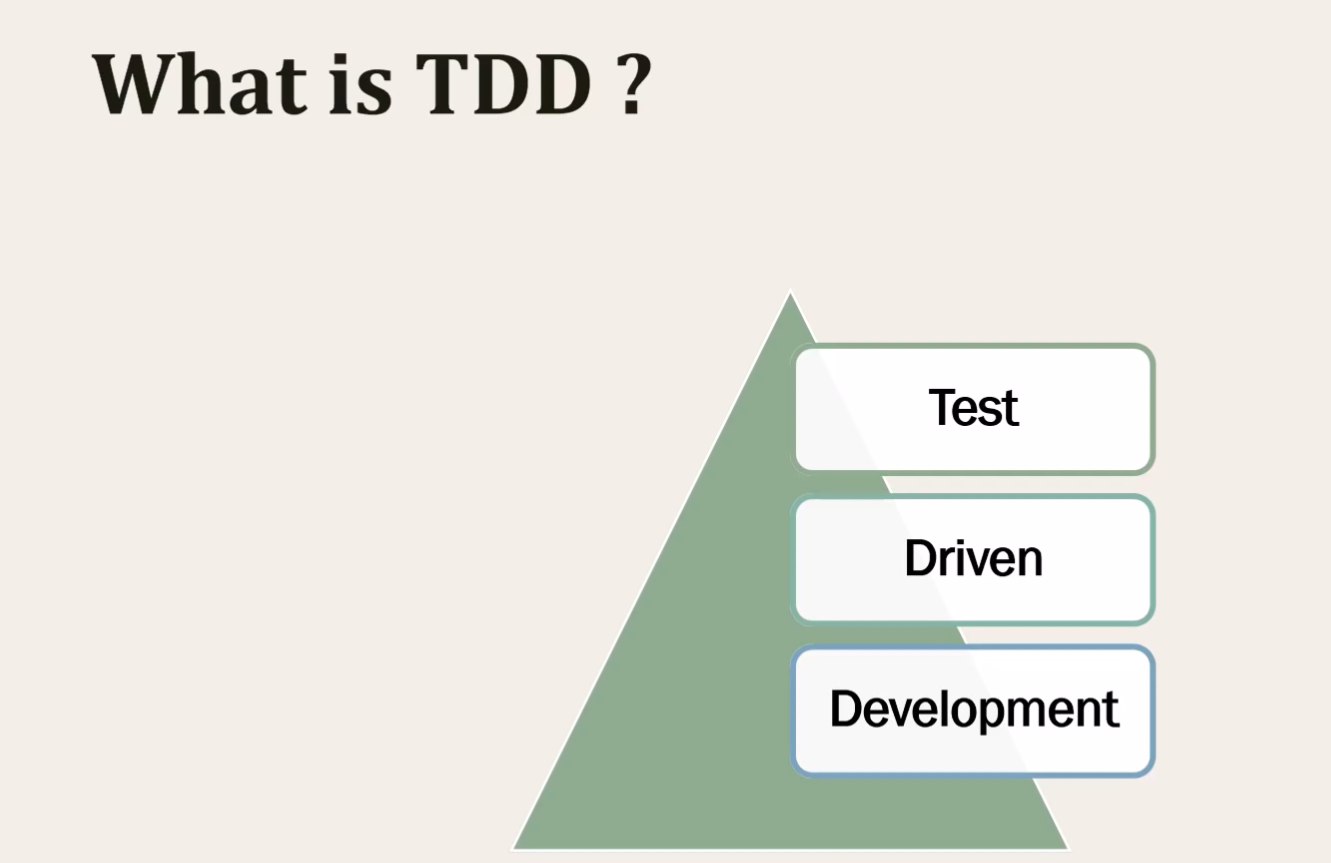 What is TDD ?

Test

Driven

Development